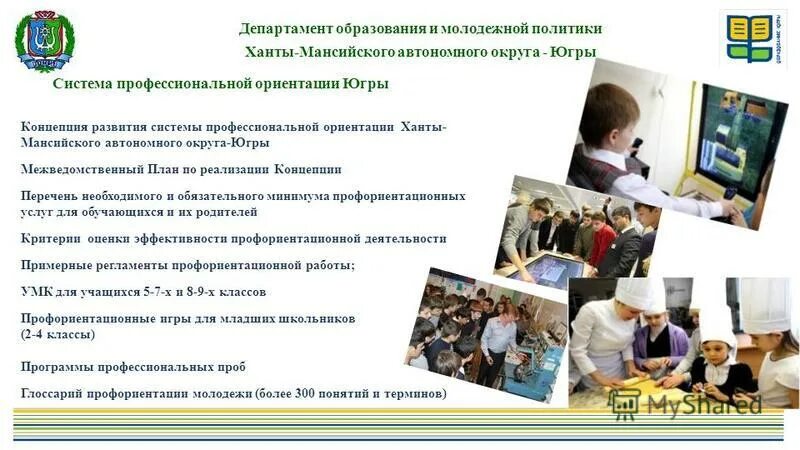 Департамент образования и молодежной политики
Ханты-Мансийского автономного округа - Югры

Система профессиональной ориентации Югры

Концепция развития системы профессиональной ориентации Ханты-Мансийского автономного округа-Югры

Межведомственный План по реализации Концепции

Перечень необходимого и обязательного минимума профориентационных услуг для обучающихся и их родителей

Критерии оценки эффективности профориентационной деятельности

Примерные регламенты профориентационной работы;

УМК для учащихся 5-7-х и 8-9-х классов

Профориентационные игры для младших школьников (2-4 классы)

Программы профессиональных проб

Глоссарий профориентации молодежи (более 300 понятий и терминов)

MyShared